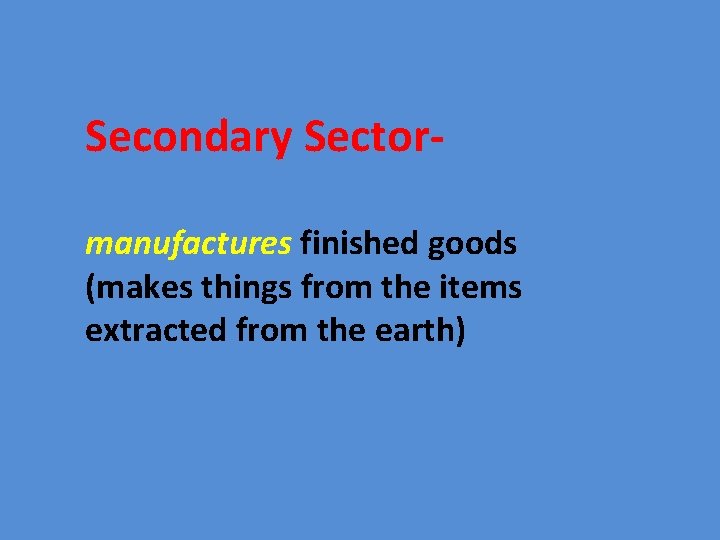 Secondary Sector-

manufactures finished goods (makes things from the items extracted from the earth)